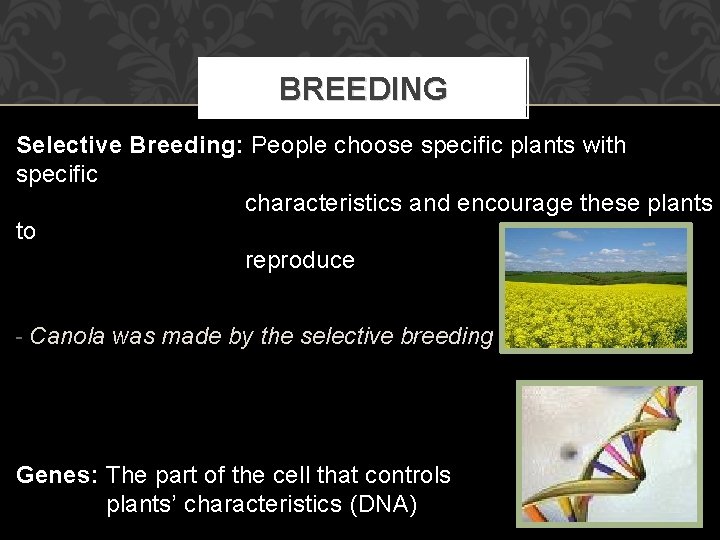 BREEDING

Selective Breeding: People choose specific plants with specific characteristics and encourage these plants to reproduce

- Canola was made by the selective breeding

Genes: The part of the cell that controls plants' characteristics (DNA)